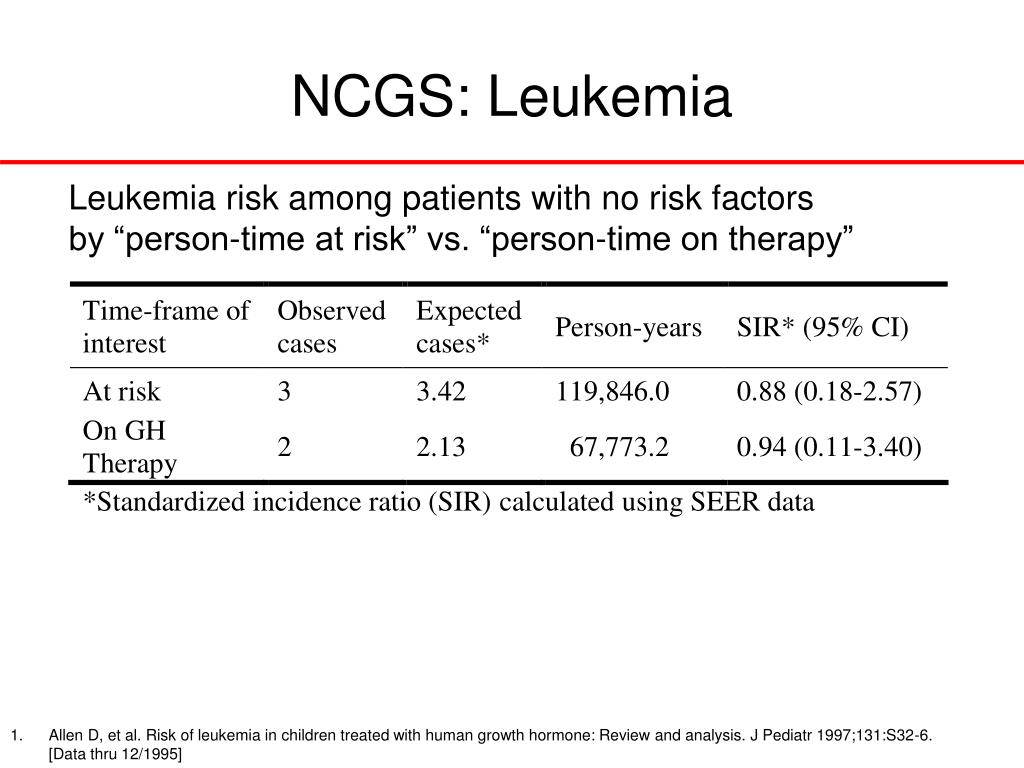 NCGS: Leukemia

Leukemia risk among patients with no risk factors by “person-time at risk” vs. “person-time on therapy”

| Time-frame of interest | Observed cases | Expected cases* | Person-years | SIR* (95% CI) |
|---|---|---|---|---|
| At risk | 3 | 3.42 | 119,846.0 | 0.88 (0.18-2.57) |
| On GH Therapy | 2 | 2.13 | 67,773.2 | 0.94 (0.11-3.40) |

*Standardized incidence ratio (SIR) calculated using SEER data

1. Allen D, et al. Risk of leukemia in children treated with human growth hormone: Review and analysis. J Pediatr 1997;131:S32-6. [Data thru 12/1995]